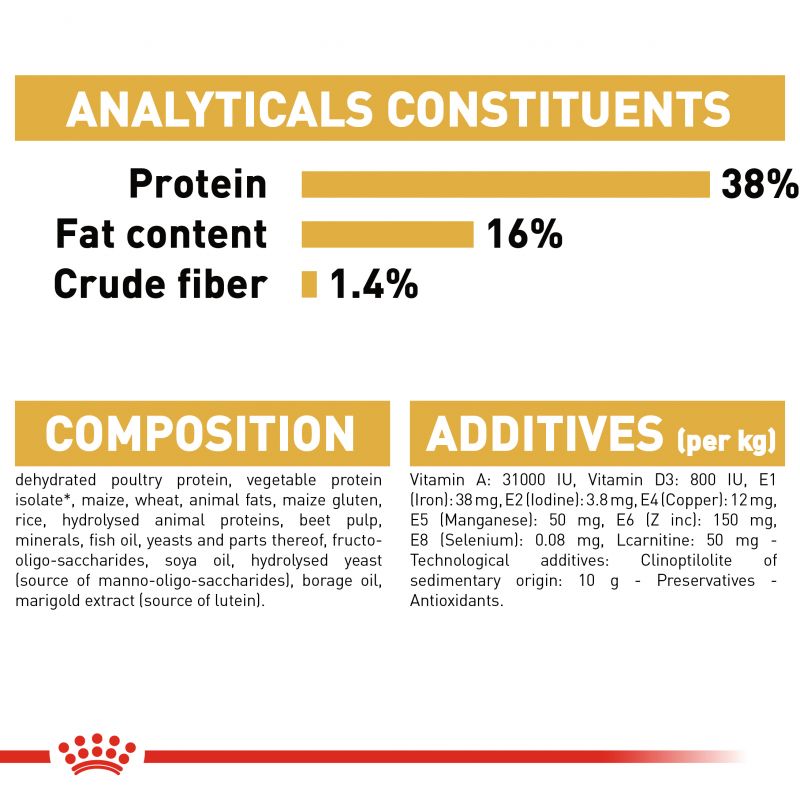 ANALYTICALS CONSTITUENTS

Protein 38%
Fat content 16%
Crude fiber 1.4%

COMPOSITION

dehydrated poultry protein, vegetable protein isolate*, maize, wheat, animal fats, maize gluten, rice, hydrolysed animal proteins, beet pulp, minerals, fish oil, yeasts and parts thereof, fructo-oligo-saccharides, soya oil, hydrolysed yeast (source of manno-oligo-saccharides), borage oil, marigold extract (source of lutein).

ADDITIVES (per kg)

Vitamin A: 31000 IU, Vitamin D3: 800 IU, E1 (Iron): 38 mg, E2 (Iodine): 3.8 mg, E4 (Copper): 12 mg, E5 (Manganese): 50 mg, E6 (Z inc): 150 mg, E8 (Selenium): 0.08 mg, Lcarnitine: 50 mg - Technological additives: Clinoptilolite of sedimentary origin: 10 g - Preservatives - Antioxidants.